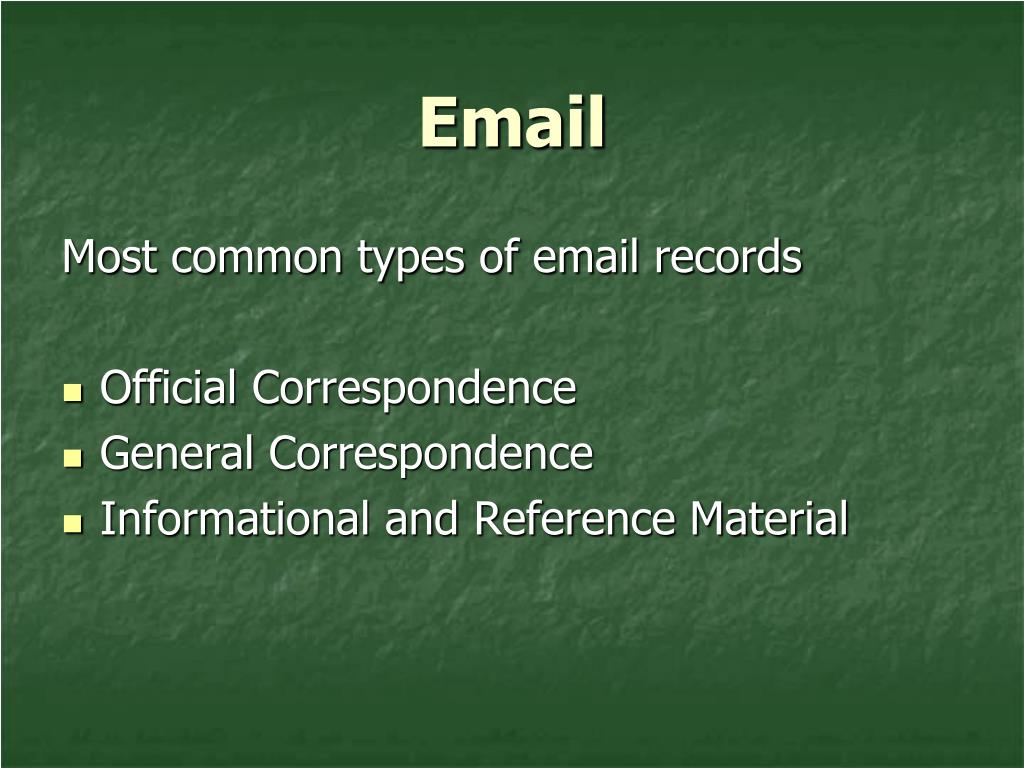 Email

Most common types of email records

- Official Correspondence
- General Correspondence
- Informational and Reference Material